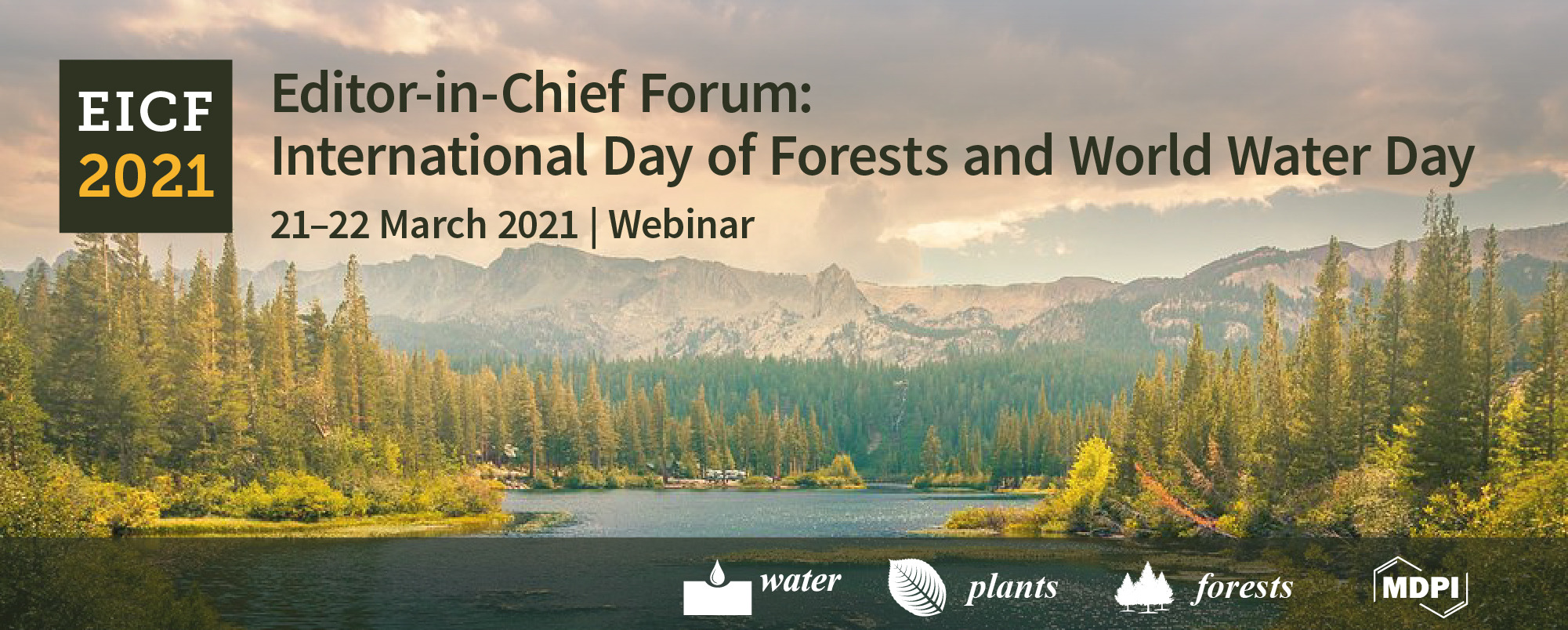 EICF
2021

Editor-in-Chief Forum:
International Day of Forests and World Water Day

21–22 March 2021 | Webinar

water

plants

forests

MDPI